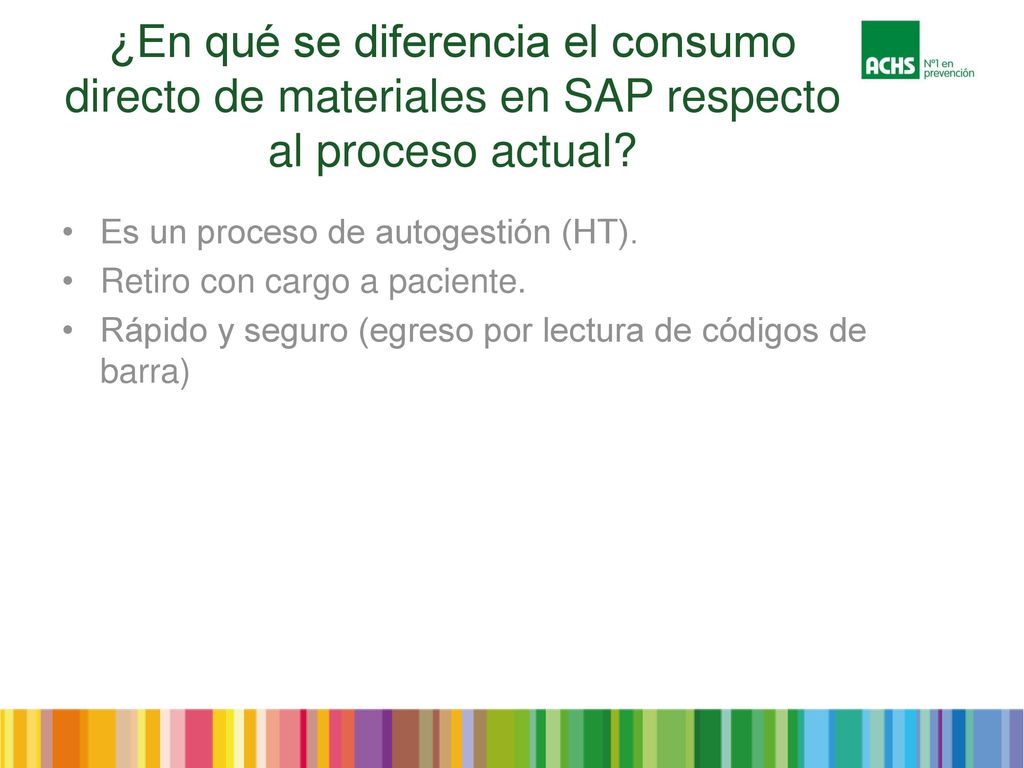 ¿En qué se diferencia el consumo directo de materiales en SAP respecto al proceso actual?

ACHS Nº1 en prevención

• Es un proceso de autogestión (HT).
• Retiro con cargo a paciente.
• Rápido y seguro (egreso por lectura de códigos de barra)